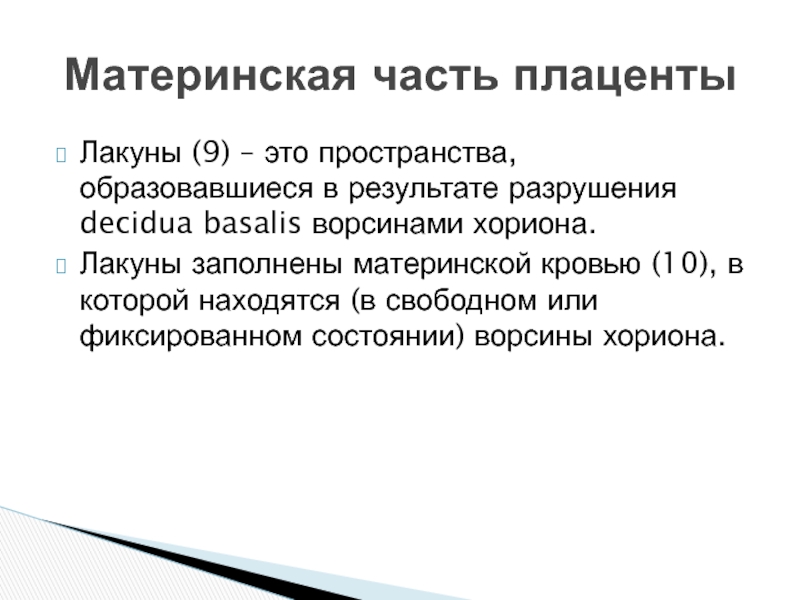 Материнская часть плаценты

Лакуны (9) – это пространства, образовавшиеся в результате разрушения decidua basalis ворсинами хориона.

Лакуны заполнены материнской кровью (10), в которой находятся (в свободном или фиксированном состоянии) ворсины хориона.